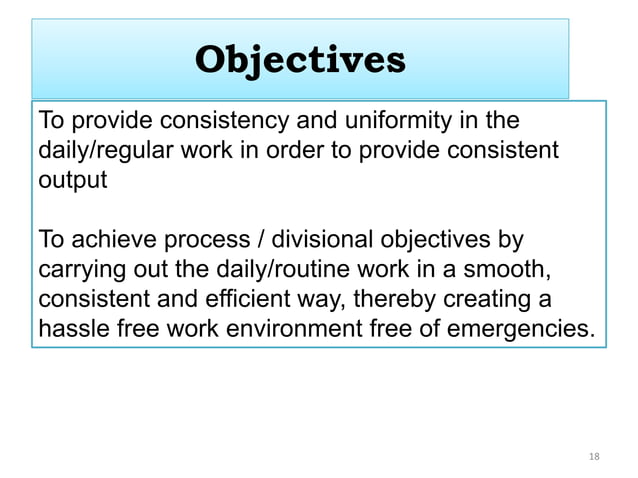 Objectives

To provide consistency and uniformity in the daily/regular work in order to provide consistent output

To achieve process / divisional objectives by carrying out the daily/routine work in a smooth, consistent and efficient way, thereby creating a hassle free work environment free of emergencies.

18